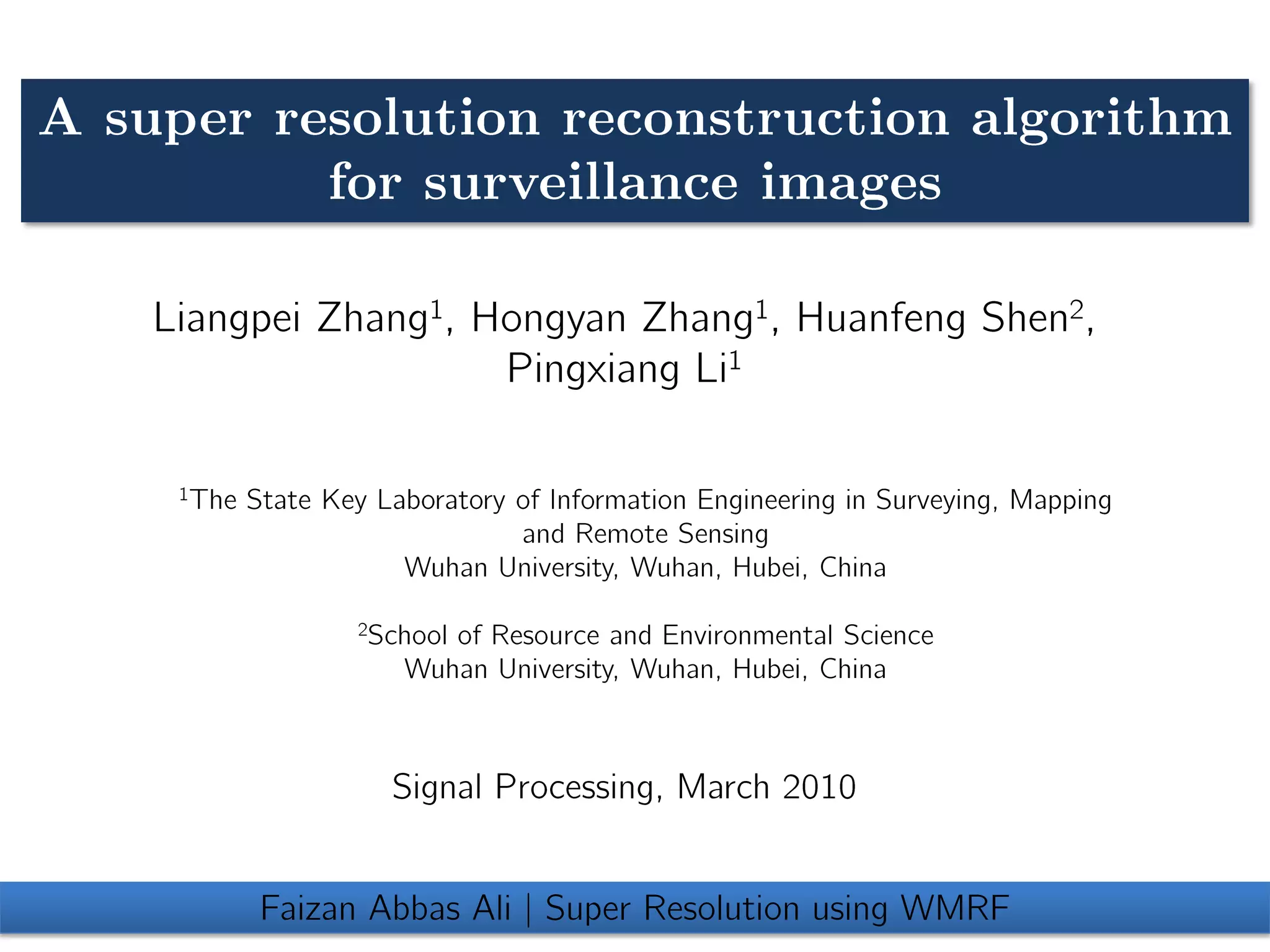 A super resolution reconstruction algorithm for surveillance images

Liangpei Zhang$^1$, Hongyan Zhang$^1$, Huanfeng Shen$^2$, Pingxiang Li$^1$

$^1$The State Key Laboratory of Information Engineering in Surveying, Mapping and Remote Sensing
Wuhan University, Wuhan, Hubei, China

$^2$School of Resource and Environmental Science
Wuhan University, Wuhan, Hubei, China

Signal Processing, March 2010

Faizan Abbas Ali | Super Resolution using WMRF